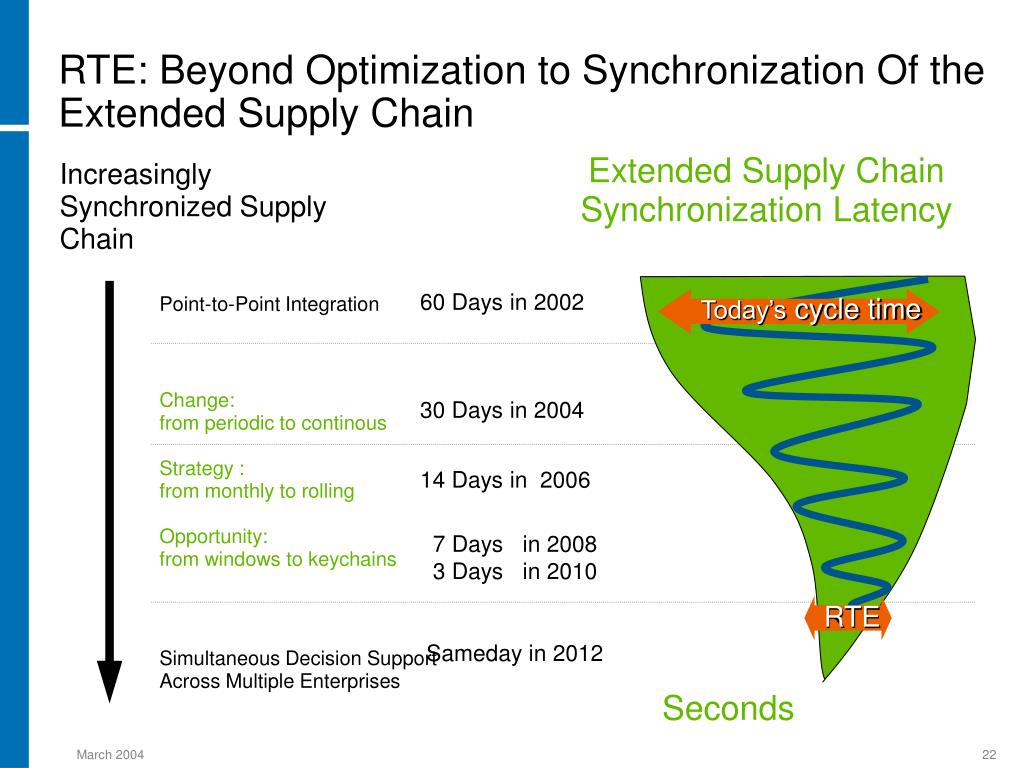 RTE: Beyond Optimization to Synchronization Of the Extended Supply Chain

Increasingly Synchronized Supply Chain

Extended Supply Chain Synchronization Latency

Point-to-Point Integration

60 Days in 2002

Today's cycle time

Change:
from periodic to continous

30 Days in 2004

Strategy :
from monthly to rolling

14 Days in 2006

Opportunity:
from windows to keychains

7 Days in 2008
3 Days in 2010

RTE

Simultaneous Decision Support Across Multiple Enterprises

Sameday in 2012

Seconds

March 2004

22